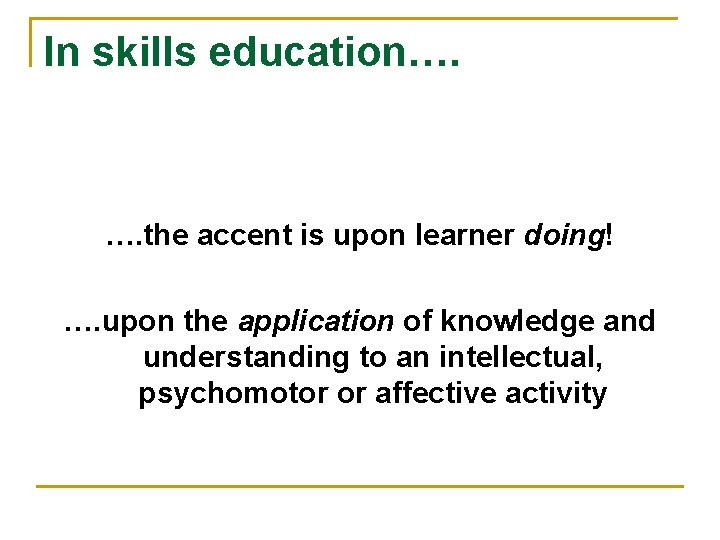 In skills education….

….the accent is upon learner doing!

….upon the application of knowledge and understanding to an intellectual, psychomotor or affective activity